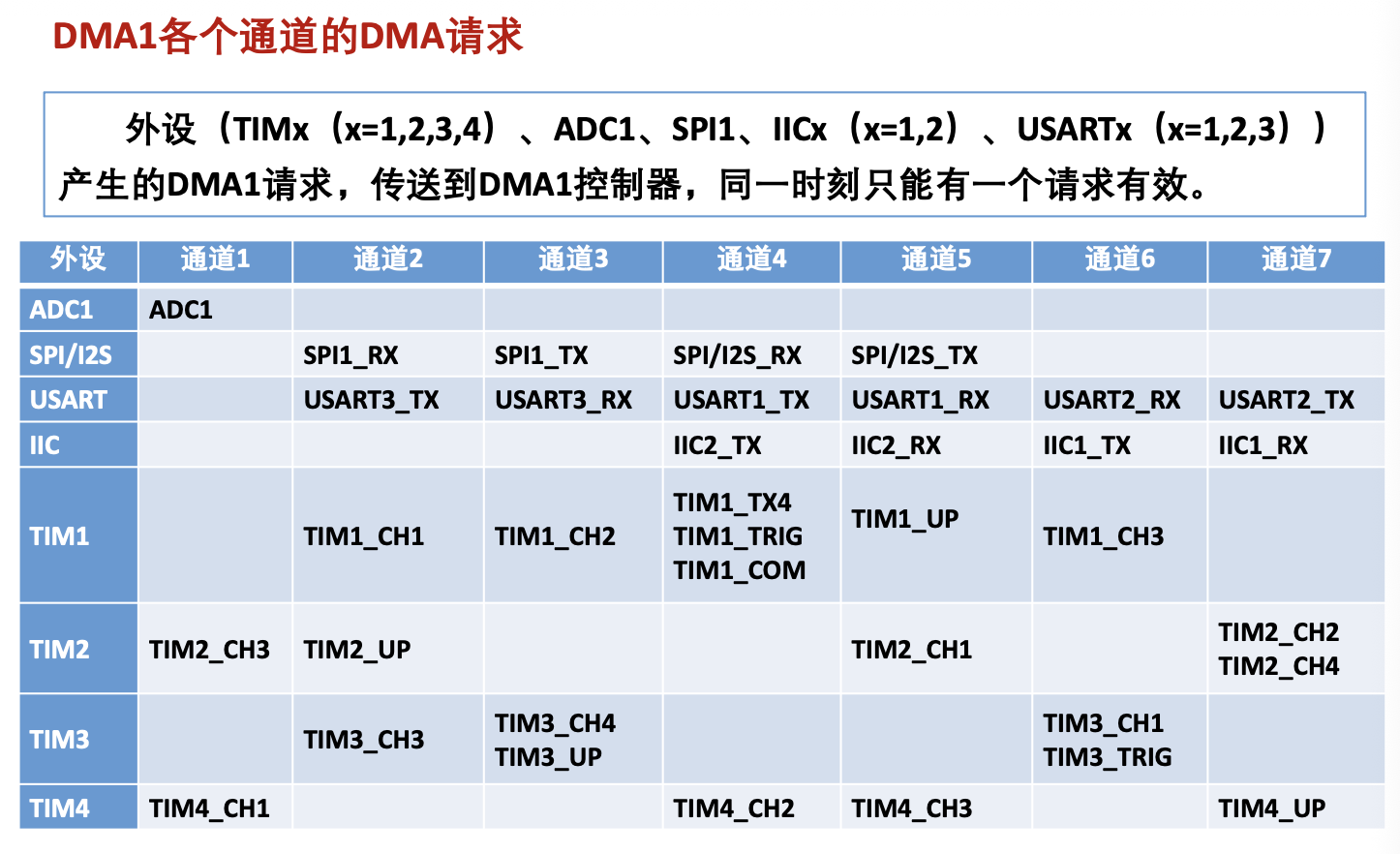 DMA1各个通道的DMA请求

外设（TIMx（x=1,2,3,4）、ADC1、SPI1、IICx（x=1,2）、USARTx（x=1,2,3））产生的DMA1请求，传送到DMA1控制器，同一时刻只能有一个请求有效。

| 外设 | 通道1 | 通道2 | 通道3 | 通道4 | 通道5 | 通道6 | 通道7 |
|---|---|---|---|---|---|---|---|
| ADC1 | ADC1 | | | | | | |
| SPI/I2S | | SPI1_RX | SPI1_TX | SPI/I2S_RX | SPI/I2S_TX | | |
| USART | | USART3_TX | USART3_RX | USART1_TX | USART1_RX | USART2_RX | USART2_TX |
| IIC | | | | IIC2_TX | IIC2_RX | IIC1_TX | IIC1_RX |
| TIM1 | | TIM1_CH1 | TIM1_CH2 | TIM1_TX4 TIM1_TRIG TIM1_COM | TIM1_UP | TIM1_CH3 | |
| TIM2 | TIM2_CH3 | TIM2_UP | | | TIM2_CH1 | | TIM2_CH2 TIM2_CH4 |
| TIM3 | | TIM3_CH3 | TIM3_CH4 TIM3_UP | | | TIM3_CH1 TIM3_TRIG | |
| TIM4 | TIM4_CH1 | | | TIM4_CH2 | TIM4_CH3 | | TIM4_UP |